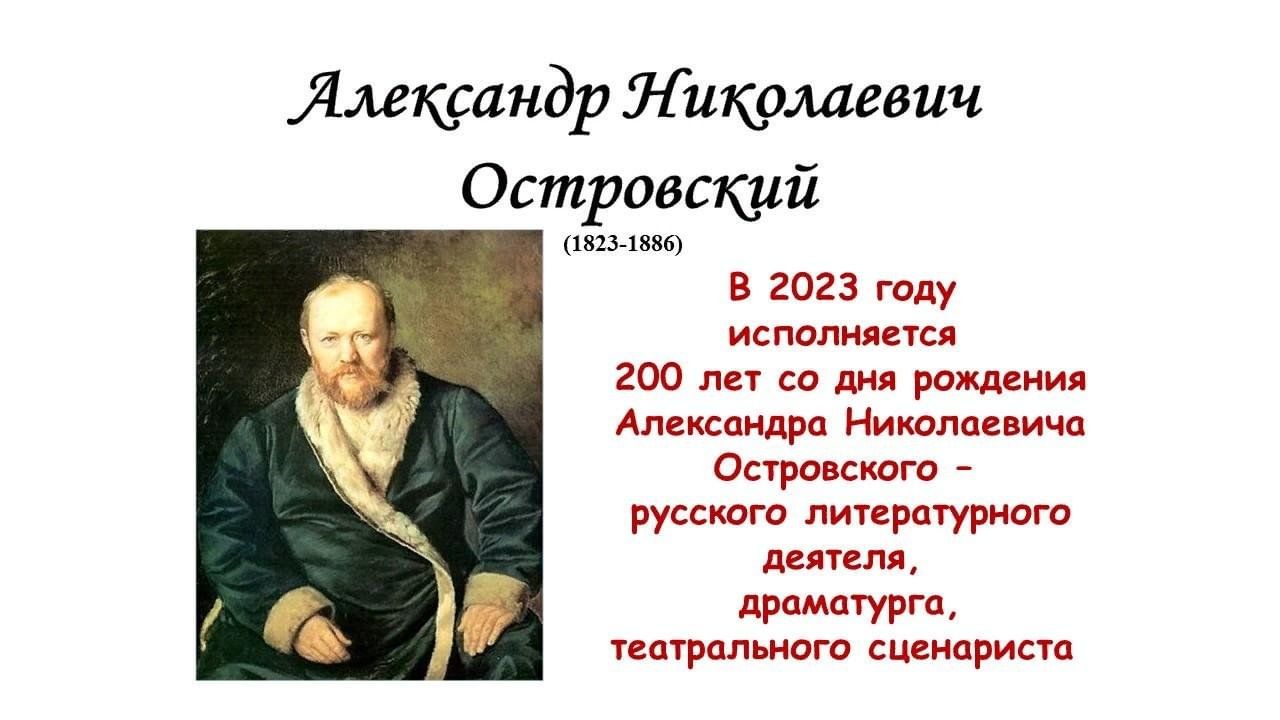 Александр Николаевич Островский

(1823-1886)

В 2023 году исполняется 200 лет со дня рождения Александра Николаевича Островского – русского литературного деятеля, драматурга, театрального сценариста